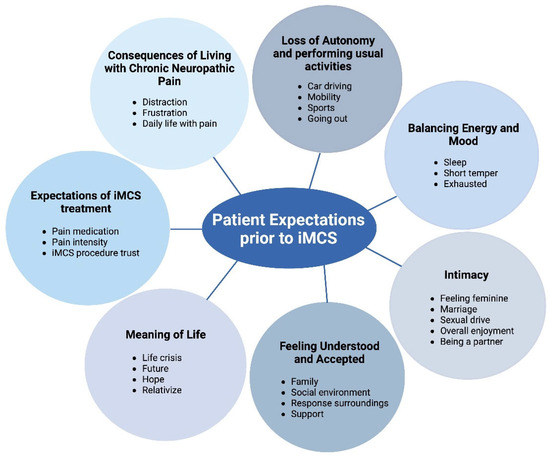 Patient Expectations prior to iMCS

Consequences of Living with Chronic Neuropathic Pain
- Distraction
- Frustration
- Daily life with pain

Loss of Autonomy and performing usual activities
- Car driving
- Mobility
- Sports
- Going out

Balancing Energy and Mood
- Sleep
- Short temper
- Exhausted

Intimacy
- Feeling feminine
- Marriage
- Sexual drive
- Overall enjoyment
- Being a partner

Feeling Understood and Accepted
- Family
- Social environment
- Response surroundings
- Support

Meaning of Life
- Life crisis
- Future
- Hope
- Relativize

Expectations of iMCS treatment
- Pain medication
- Pain intensity
- iMCS procedure trust